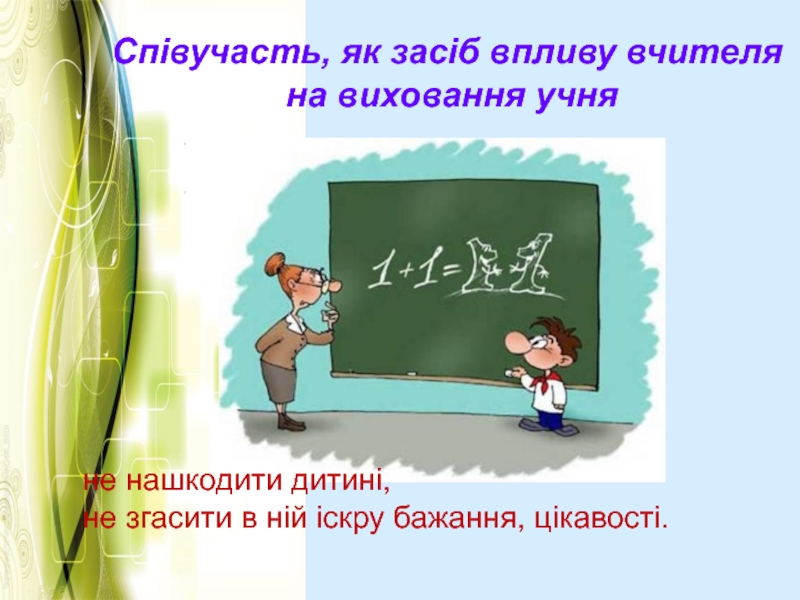 Співучасть, як засіб впливу вчителя на виховання учня

$1+1=11$

не нашкодити дитині,
не згасити в ній іскру бажання, цікавості.